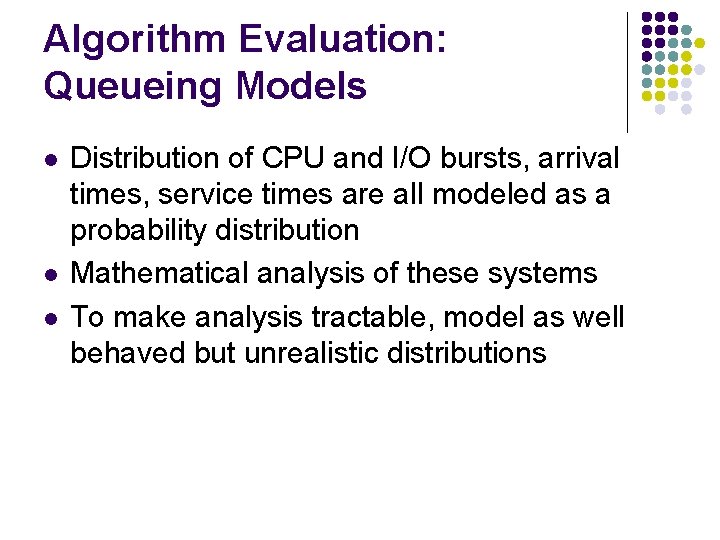 Algorithm Evaluation: Queueing Models

- Distribution of CPU and I/O bursts, arrival times, service times are all modeled as a probability distribution
- Mathematical analysis of these systems
- To make analysis tractable, model as well behaved but unrealistic distributions